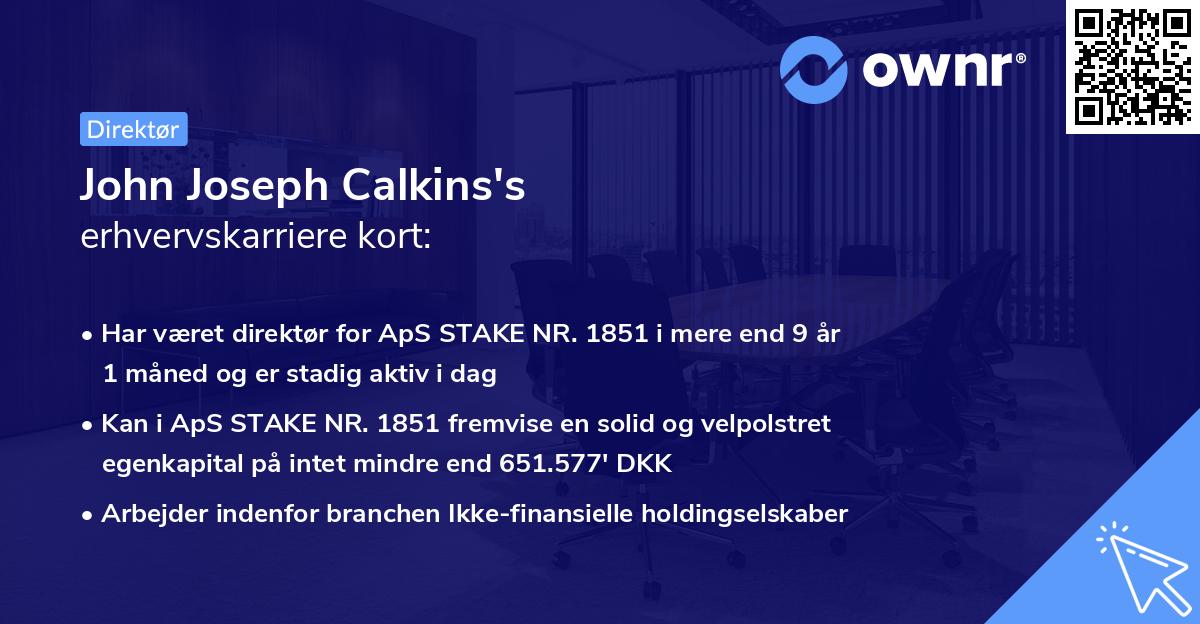 ownr®

Direktør

John Joseph Calkins's
erhvervskarriere kort:

• Har været direktør for ApS STAKE NR. 1851 i mere end 9 år 1 måned og er stadig aktiv i dag

• Kan i ApS STAKE NR. 1851 fremvise en solid og velpolstret egenkapital på intet mindre end 651.577' DKK

• Arbejder indenfor branchen Ikke-finansielle holdingselskaber